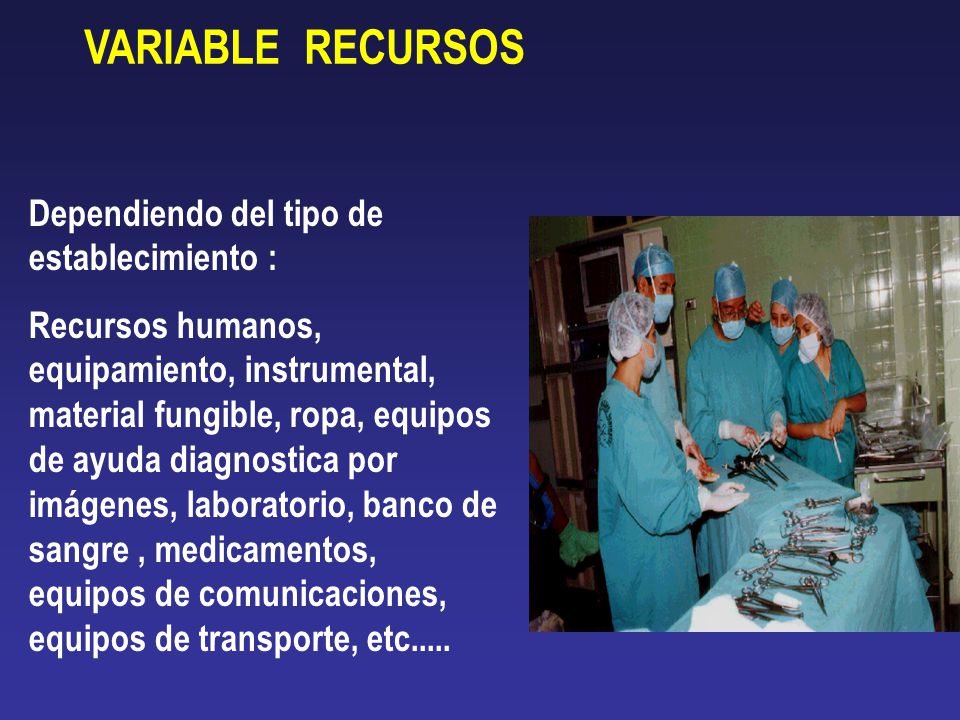 VARIABLE RECURSOS

Dependiendo del tipo de establecimiento :

Recursos humanos, equipamiento, instrumental, material fungible, ropa, equipos de ayuda diagnostica por imágenes, laboratorio, banco de sangre , medicamentos, equipos de comunicaciones, equipos de transporte, etc.....